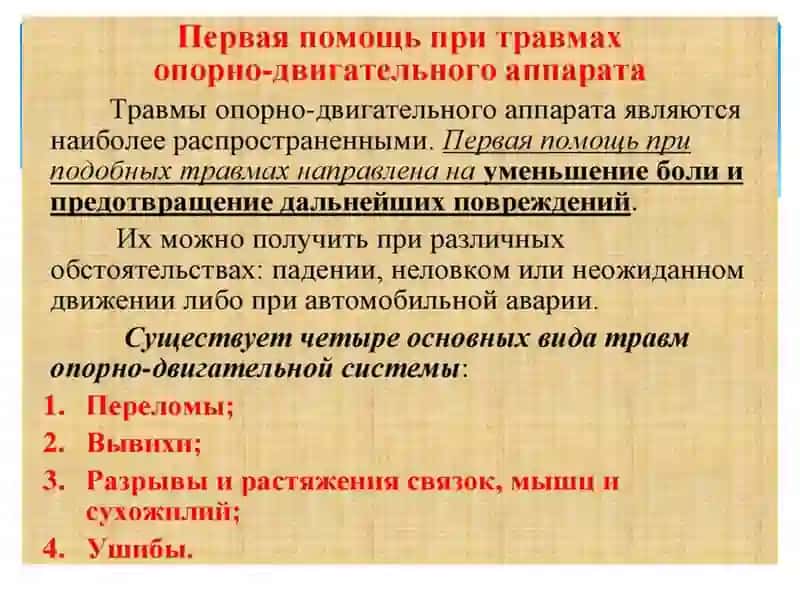 Первая помощь при травмах опорно-двигательного аппарата

Травмы опорно-двигательного аппарата являются наиболее распространенными. Первая помощь при подобных травмах направлена на уменьшение боли и предотвращение дальнейших повреждений.

Их можно получить при различных обстоятельствах: падении, неловком или неожиданном движении либо при автомобильной аварии.

Существует четыре основных вида травм опорно-двигательной системы:

1. Переломы;
2. Вывихи;
3. Разрывы и растяжения связок, мышц и сухожилий;
4. Ушибы.